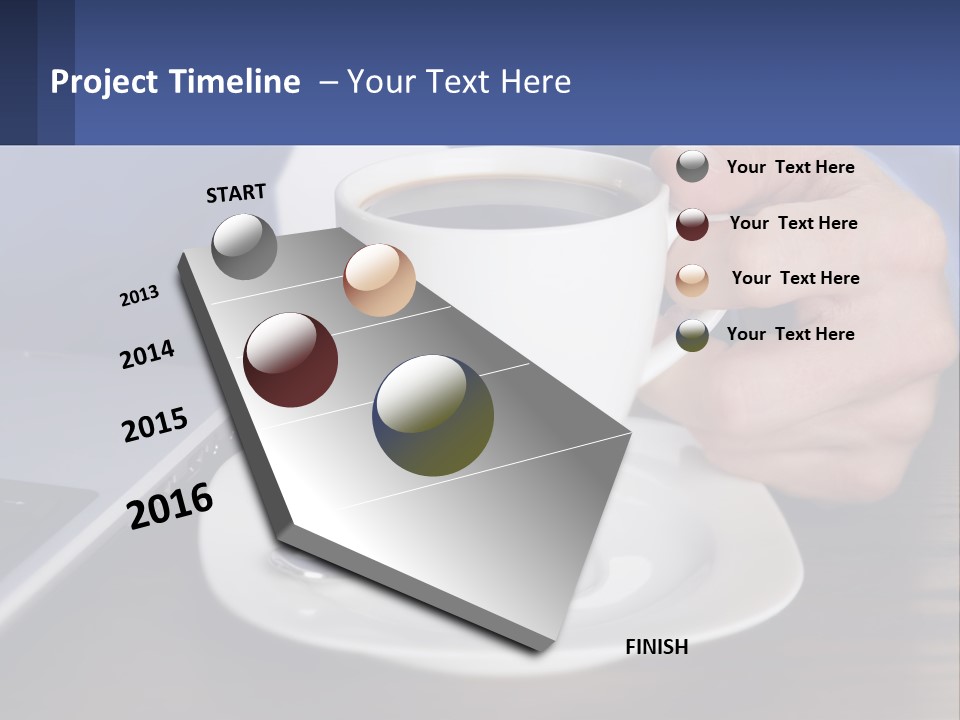 Project Timeline – Your Text Here

START

2013

2014

2015

2016

FINISH

Your Text Here

Your Text Here

Your Text Here

Your Text Here